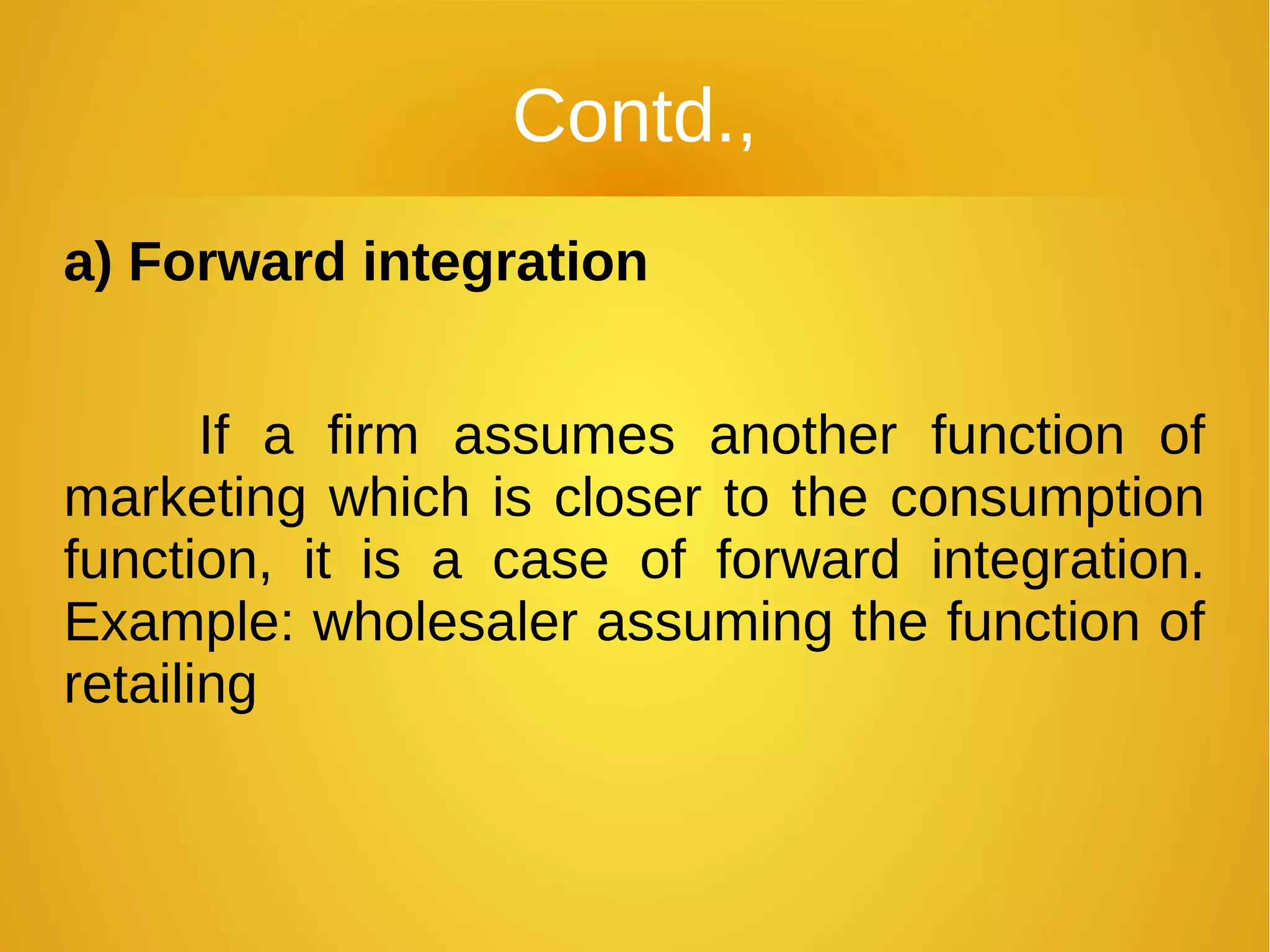 Contd.,

a) Forward integration

If a firm assumes another function of marketing which is closer to the consumption function, it is a case of forward integration. Example: wholesaler assuming the function of retailing